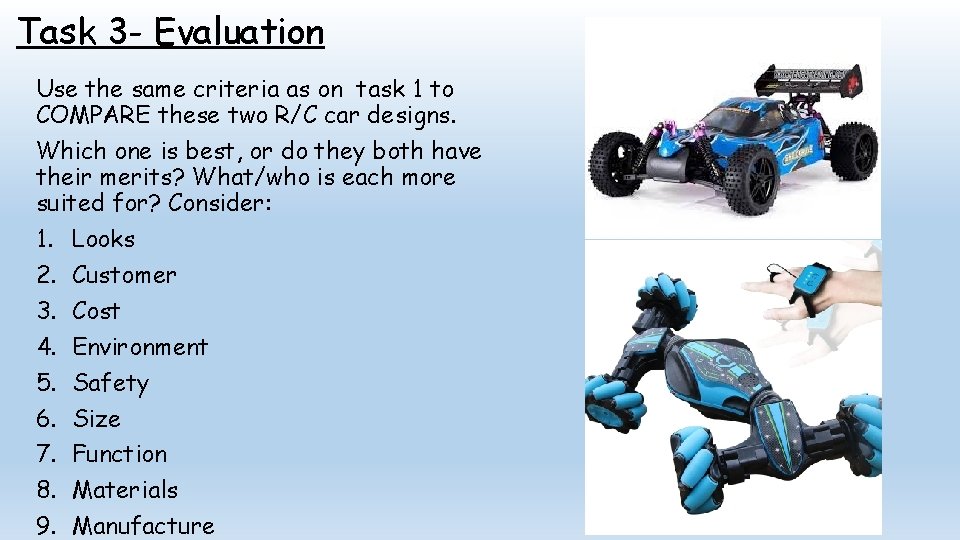 Task 3- Evaluation

Use the same criteria as on task 1 to COMPARE these two R/C car designs.

Which one is best, or do they both have their merits? What/who is each more suited for? Consider:

1. Looks
2. Customer
3. Cost
4. Environment
5. Safety
6. Size
7. Function
8. Materials
9. Manufacture